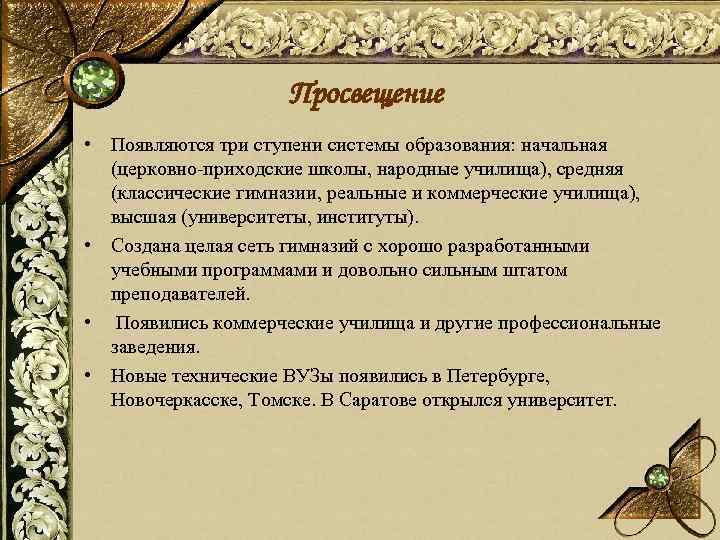 Просвещение

• Появляются три ступени системы образования: начальная (церковно-приходские школы, народные училища), средняя (классические гимназии, реальные и коммерческие училища), высшая (университеты, институты).

• Создана целая сеть гимназий с хорошо разработанными учебными программами и довольно сильным штатом преподавателей.

• Появились коммерческие училища и другие профессиональные заведения.

• Новые технические ВУЗы появились в Петербурге, Новочеркасске, Томске. В Саратове открылся университет.